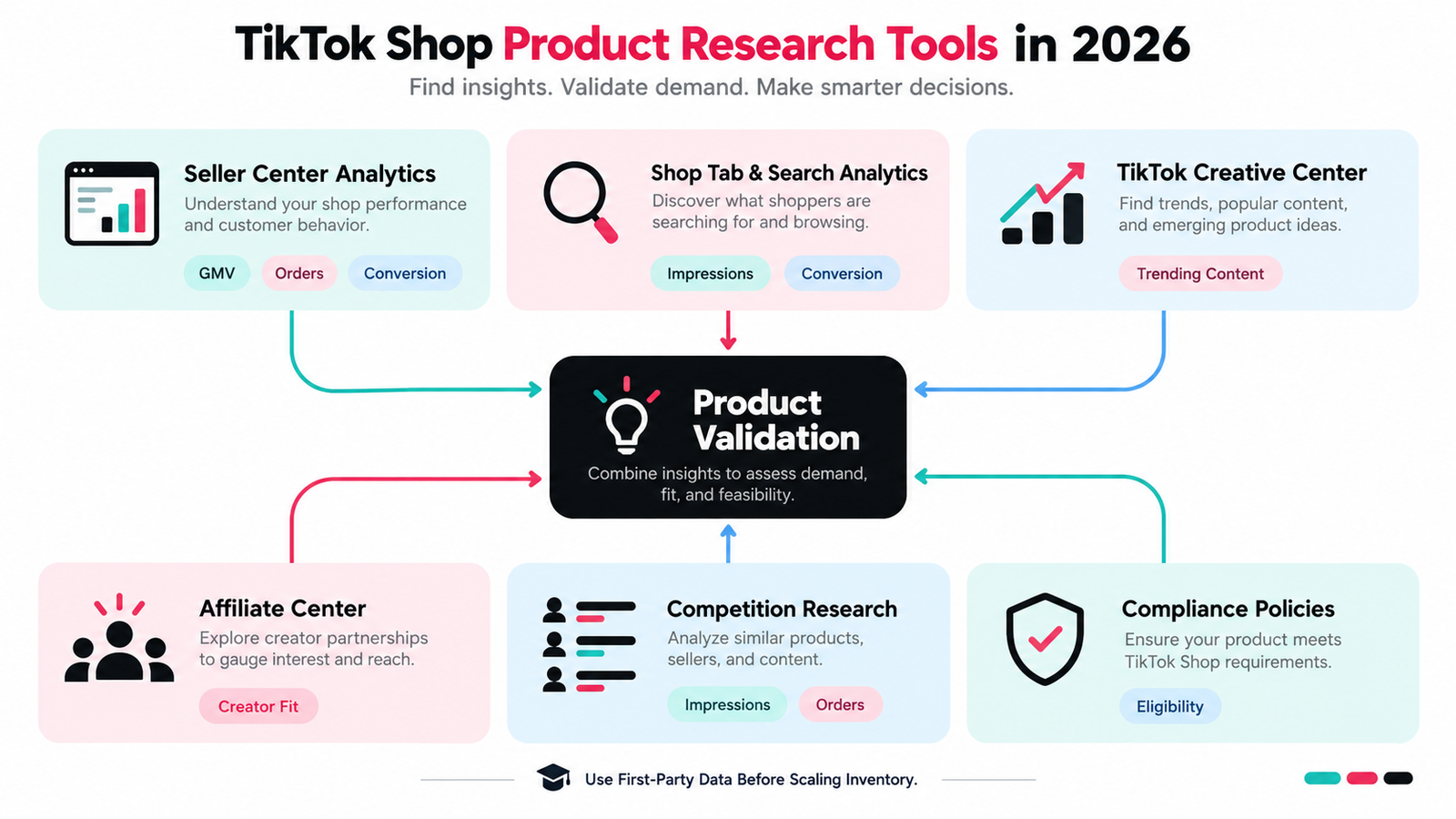 TikTok Shop Product Research Tools in 2026

Find insights. Validate demand. Make smarter decisions.

Seller Center Analytics

Understand your shop performance and customer behavior.

GMV Orders Conversion

Shop Tab & Search Analytics

Discover what shoppers are searching for and browsing.

Impressions Conversion

TikTok Creative Center

Find trends, popular content, and emerging product ideas.

Trending Content

Product Validation

Combine insights to assess demand, fit, and feasibility.

Affiliate Center

Explore creator partnerships to gauge interest and reach.

Creator Fit

Competition Research

Analyze similar products, sellers, and content.

Impressions Orders

Compliance Policies

Ensure your product meets TikTok Shop requirements.

Eligibility

Use First-Party Data Before Scaling Inventory.